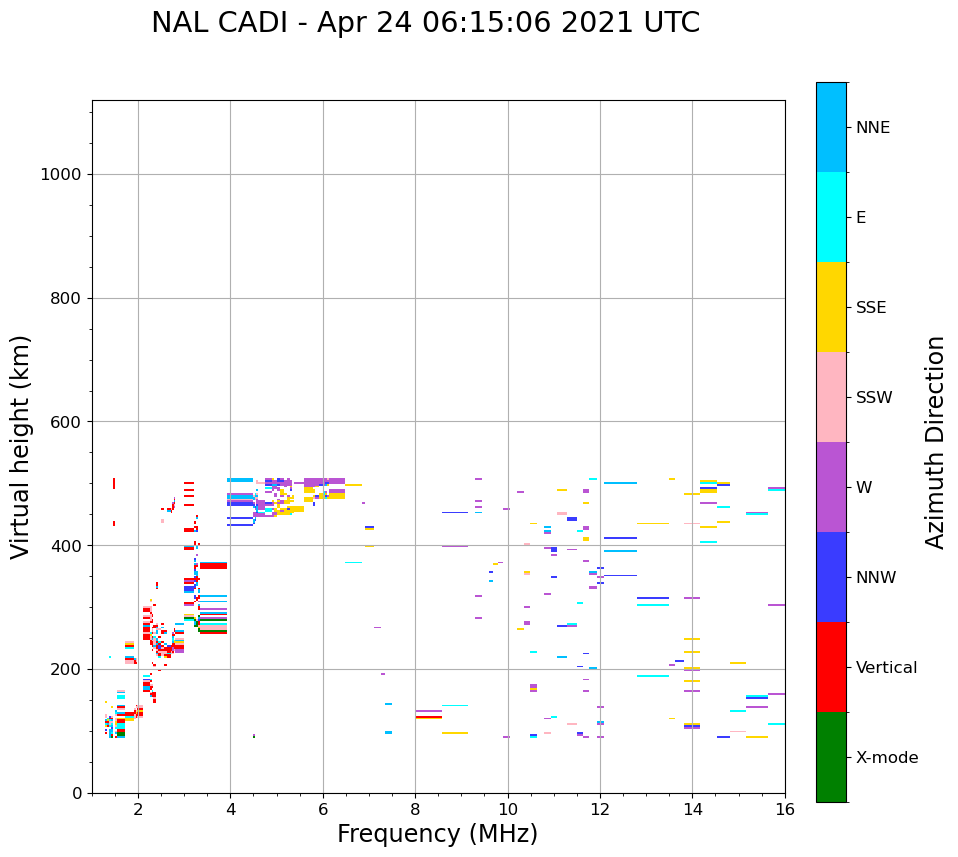 NAL CADI - Apr 24 06:15:06 2021 UTC

Virtual height (km)

1000
800
600
400
200
0

2
4
6
8
10
12
14
16

Frequency (MHz)

NNE
E
SSE
SSW
W
NNW
Vertical
X-mode

Azimuth Direction